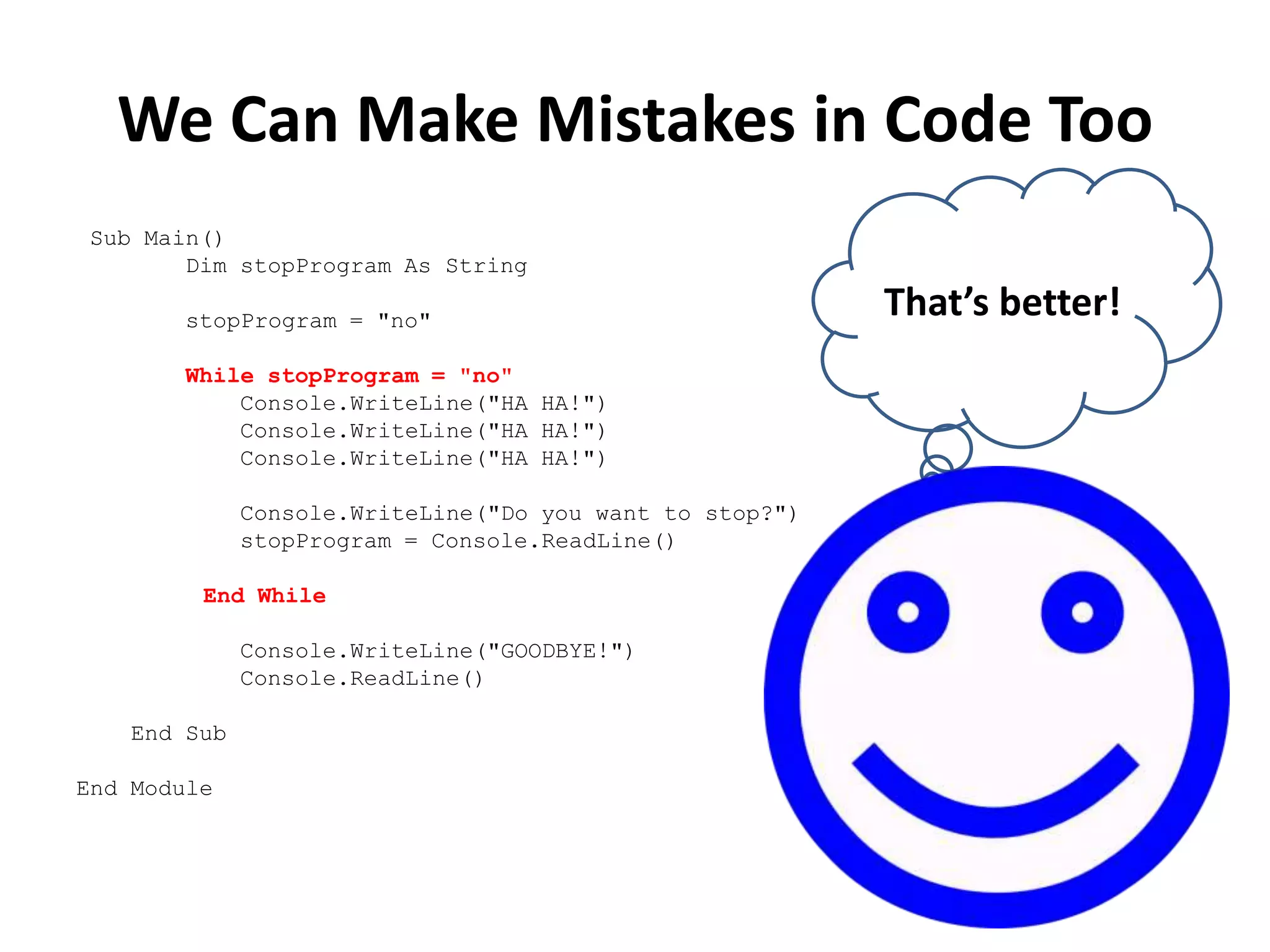 We Can Make Mistakes in Code Too

Sub Main()
Dim stopProgram As String

stopProgram = "no"

While stopProgram = "no"
Console.WriteLine("HA HA!")
Console.WriteLine("HA HA!")
Console.WriteLine("HA HA!")

Console.WriteLine("Do you want to stop?")
stopProgram = Console.ReadLine()

End While

Console.WriteLine("GOODBYE!")
Console.ReadLine()

End Sub

End Module

That's better!